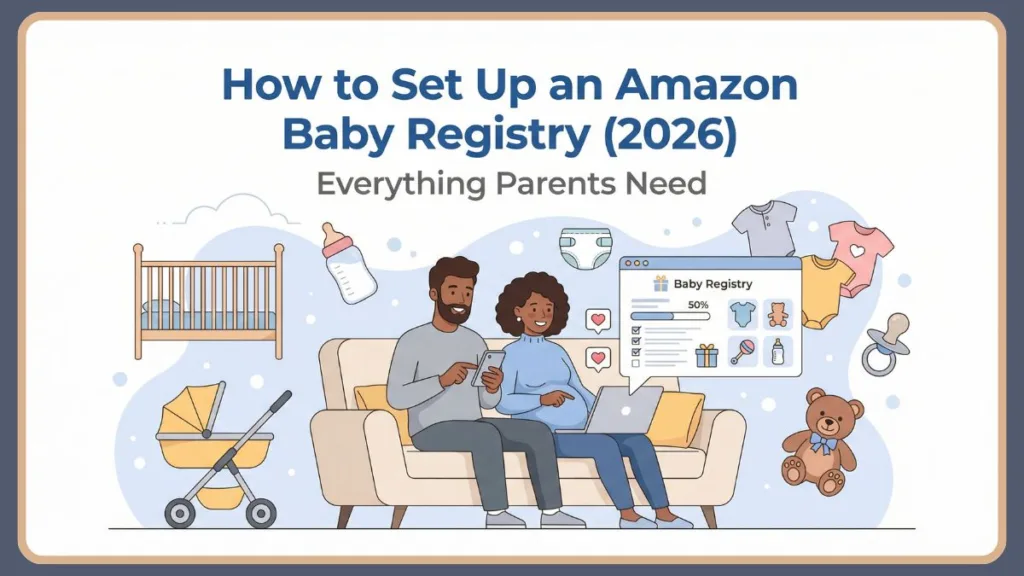 How to Set Up an Amazon Baby Registry (2026)

Everything Parents Need

Baby Registry

50%